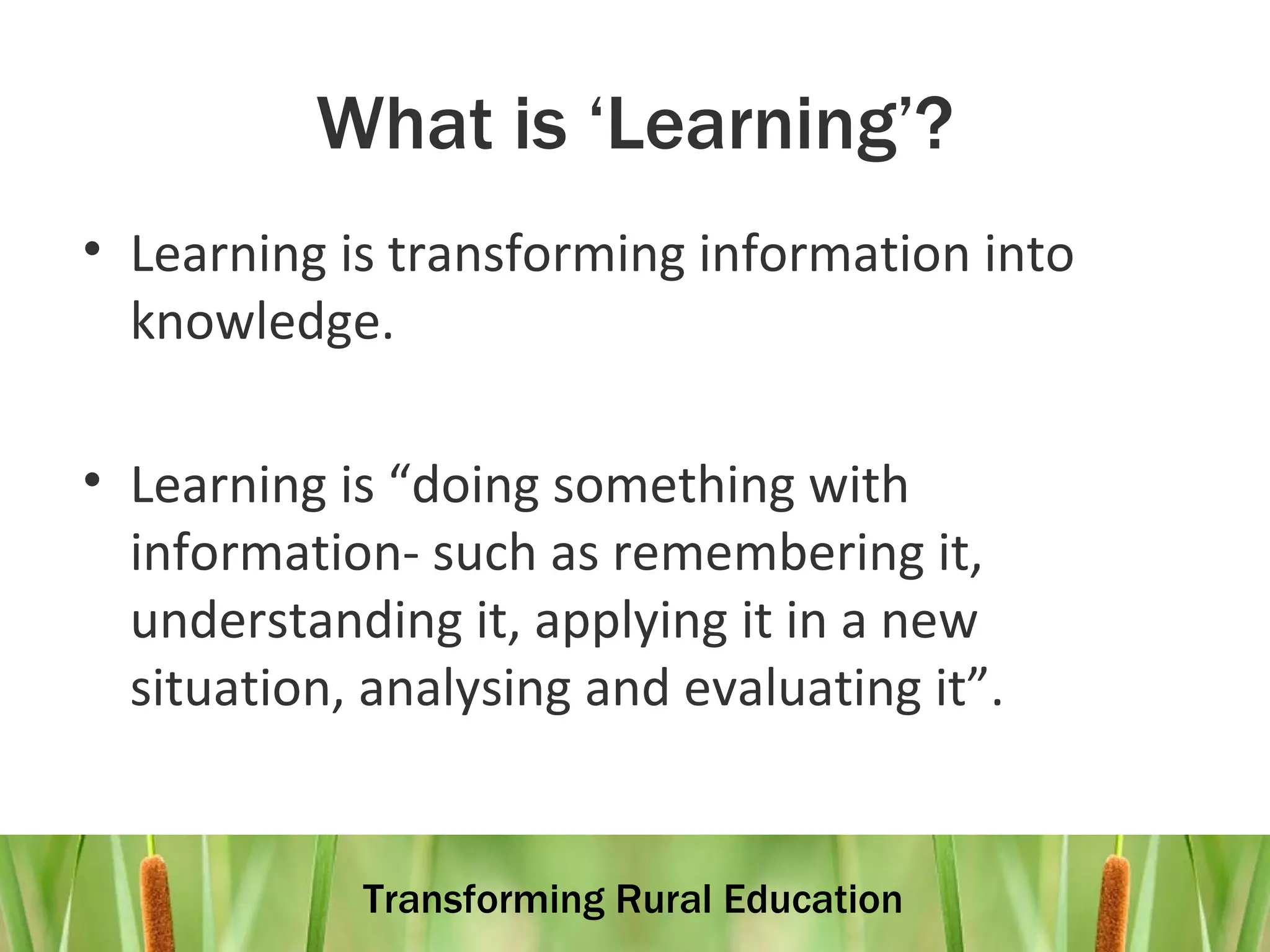 What is ‘Learning’?

• Learning is transforming information into knowledge.

• Learning is “doing something with information- such as remembering it, understanding it, applying it in a new situation, analysing and evaluating it”.

Transforming Rural Education